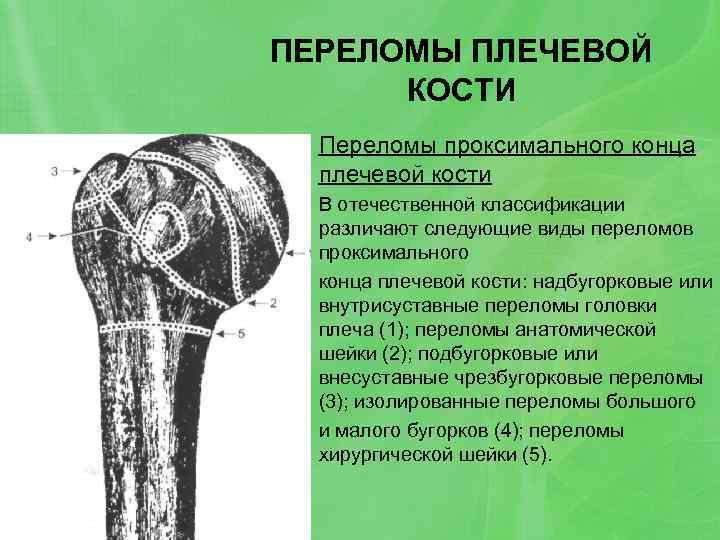 ПЕРЕЛОМЫ ПЛЕЧЕВОЙ КОСТИ

3

4

2

5

Переломы проксимального конца плечевой кости

В отечественной классификации различают следующие виды переломов проксимального

конца плечевой кости: надбугорковые или внутрисуставные переломы головки плеча (1); переломы анатомической шейки (2); подбугорковые или внесуставные чрезбугорковые переломы (3); изолированные переломы большого

и малого бугорков (4); переломы хирургической шейки (5).